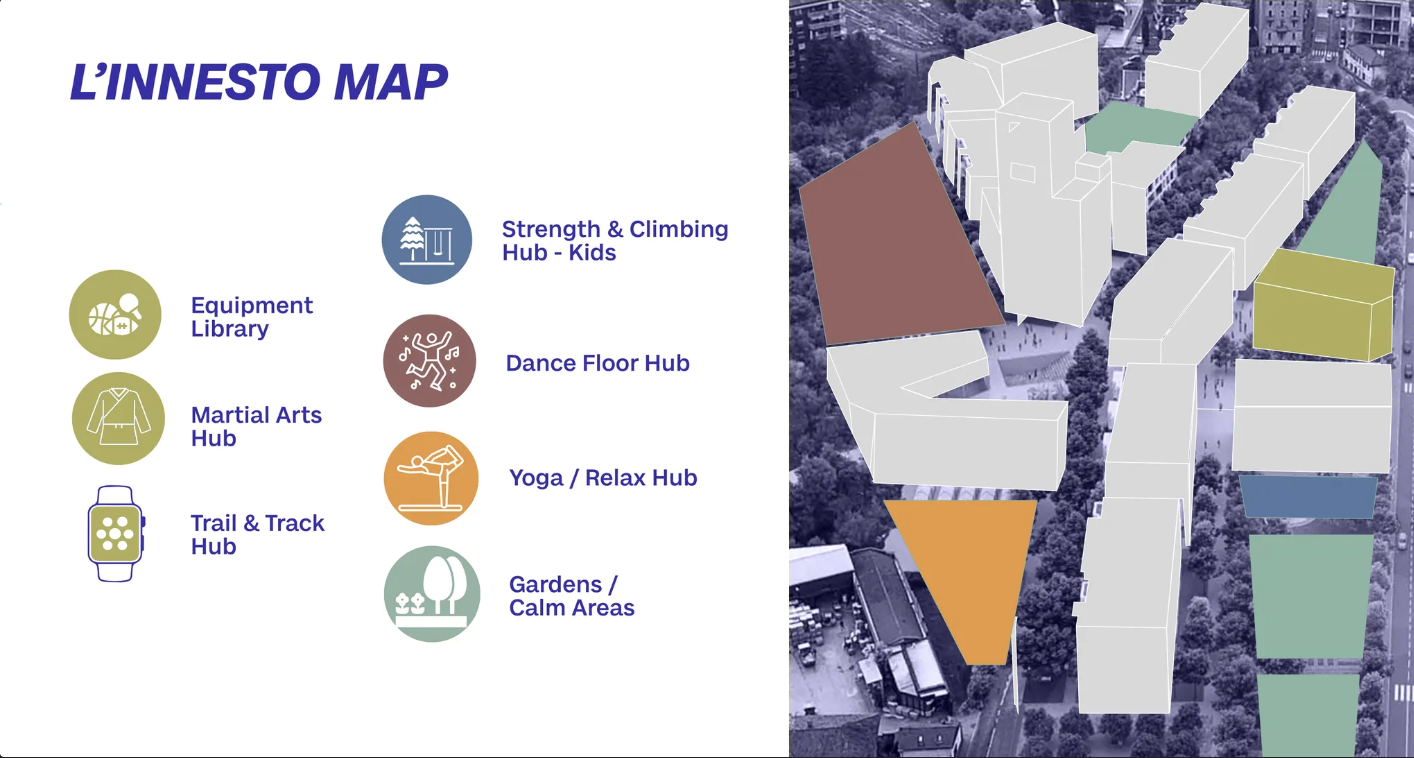 L'INNESTO MAP

Equipment Library

Martial Arts Hub

Trail & Track Hub

Strength & Climbing Hub - Kids

Dance Floor Hub

Yoga / Relax Hub

Gardens / Calm Areas